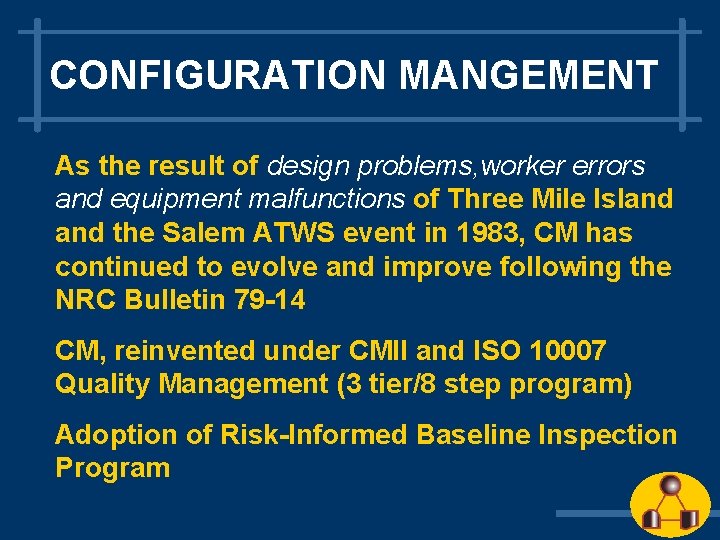 CONFIGURATION MANGEMENT

As the result of design problems,worker errors and equipment malfunctions of Three Mile Island and the Salem ATWS event in 1983, CM has continued to evolve and improve following the NRC Bulletin 79-14

CM, reinvented under CMII and ISO 10007 Quality Management (3 tier/8 step program)

Adoption of Risk-Informed Baseline Inspection Program